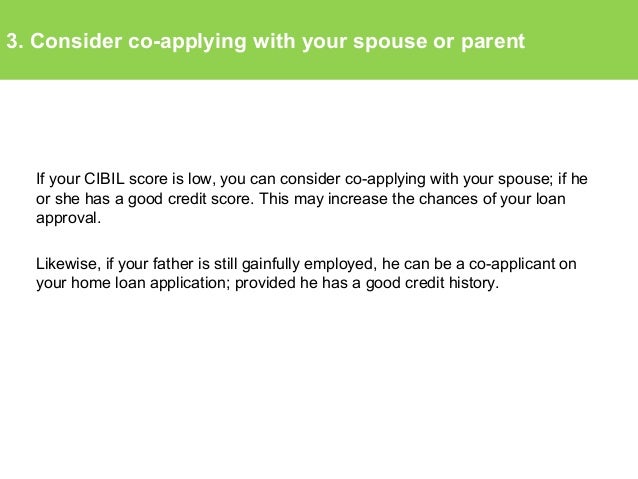 3. Consider co-applying with your spouse or parent

If your CIBIL score is low, you can consider co-applying with your spouse; if he or she has a good credit score. This may increase the chances of your loan approval.

Likewise, if your father is still gainfully employed, he can be a co-applicant on your home loan application; provided he has a good credit history.